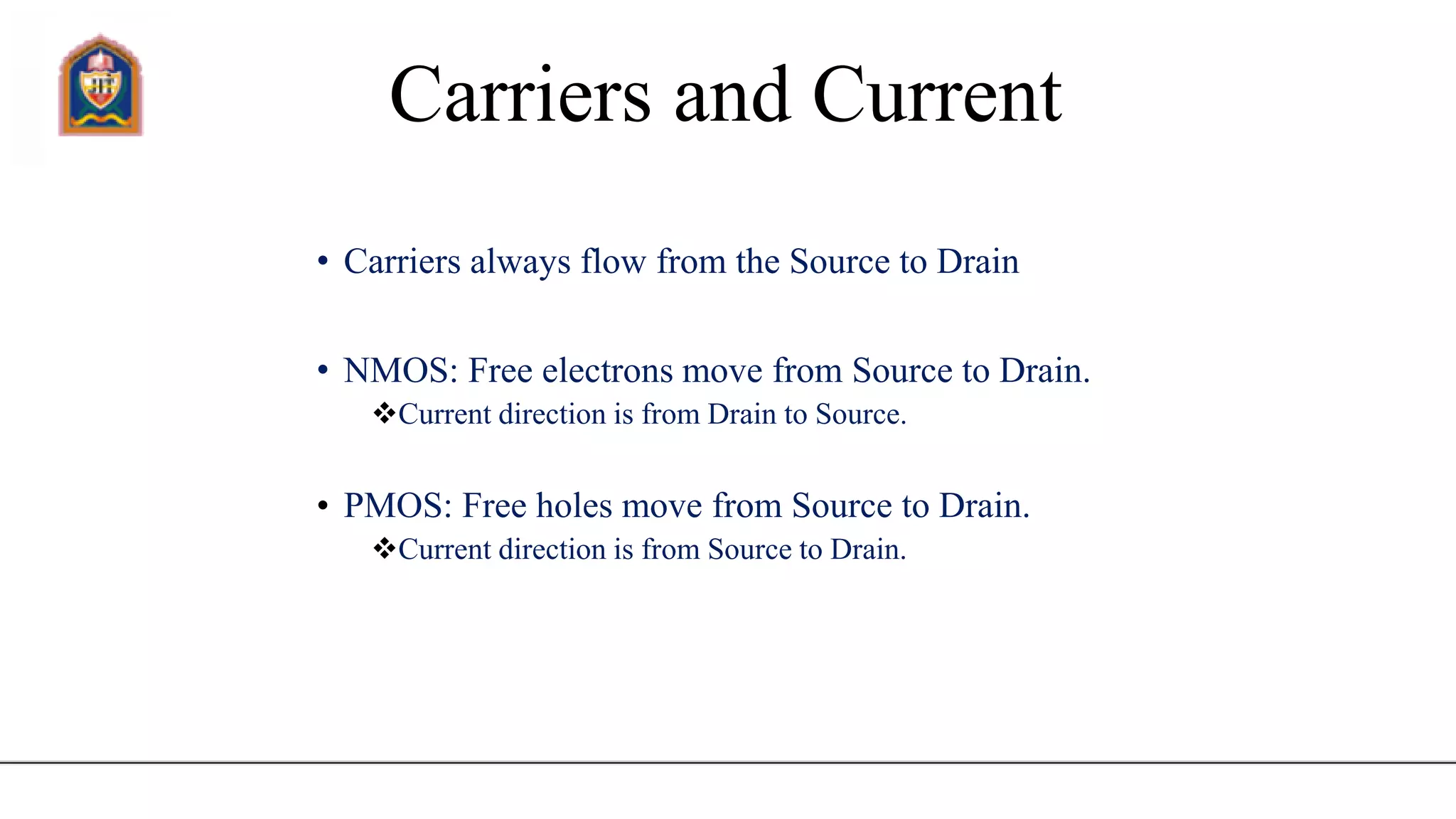 Carriers and Current

• Carriers always flow from the Source to Drain

• NMOS: Free electrons move from Source to Drain.
❖Current direction is from Drain to Source.

• PMOS: Free holes move from Source to Drain.
❖Current direction is from Source to Drain.